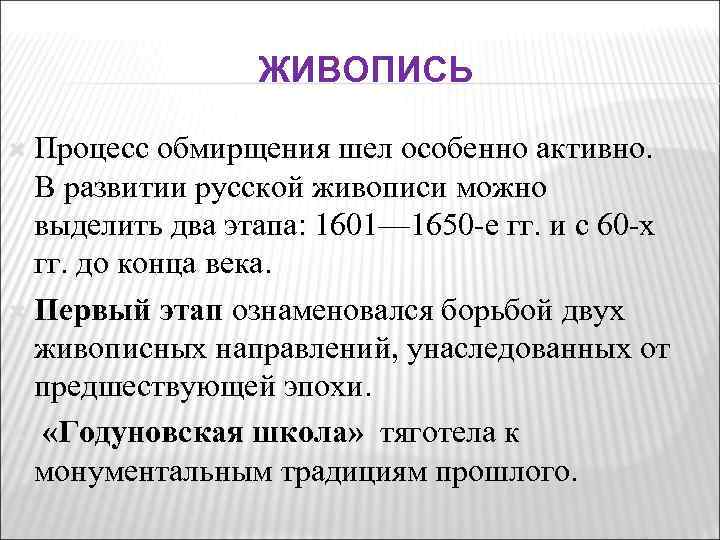 ЖИВОПИСЬ

Процесс обмирщения шел особенно активно. В развитии русской живописи можно выделить два этапа: 1601—1650-е гг. и с 60-х гг. до конца века.

Первый этап ознаменовался борьбой двух живописных направлений, унаследованных от предшествующей эпохи.

«Годуновская школа» тяготела к монументальным традициям прошлого.